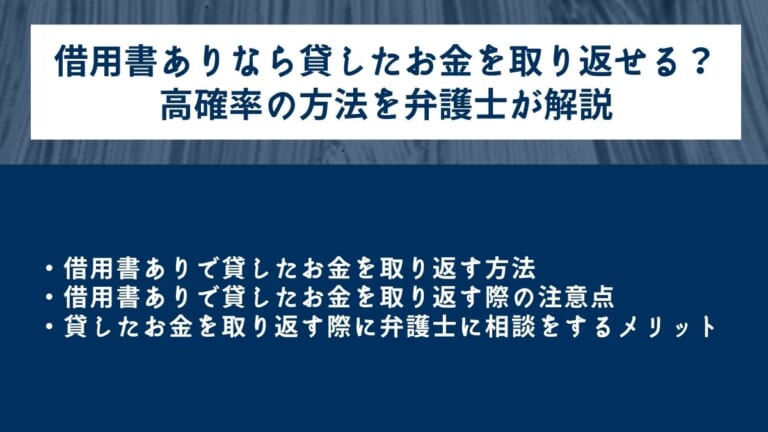 借用書ありなら貸したお金を取り返せる？
高確率の方法を弁護士が解説

・借用書ありで貸したお金を取り返す方法
・借用書ありで貸したお金を取り返す際の注意点
・貸したお金を取り返す際に弁護士に相談をするメリット